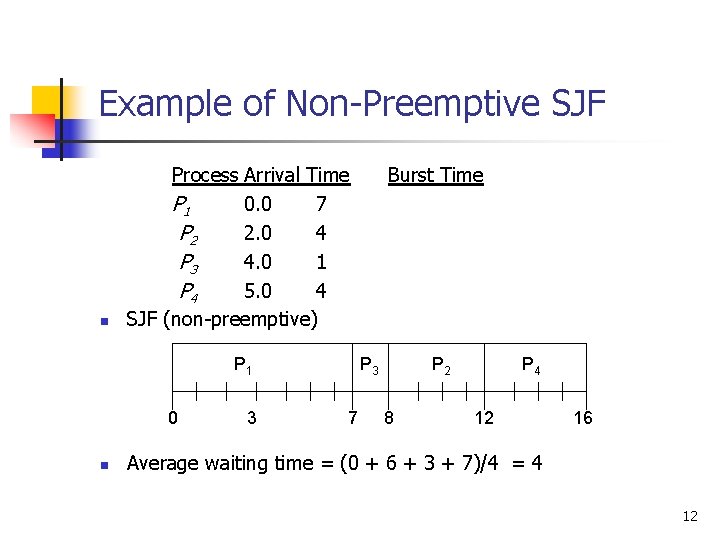 Example of Non-Preemptive SJF

| Process | Arrival Time | Burst Time |
|---|---|---|
| $P_1$ | 0.0 | 7 |
| $P_2$ | 2.0 | 4 |
| $P_3$ | 4.0 | 1 |
| $P_4$ | 5.0 | 4 |

SJF (non-preemptive)

$P_1$ $P_3$ $P_2$ $P_4$

0 3 7 8 12 16

Average waiting time = (0 + 6 + 3 + 7)/4 = 4

12